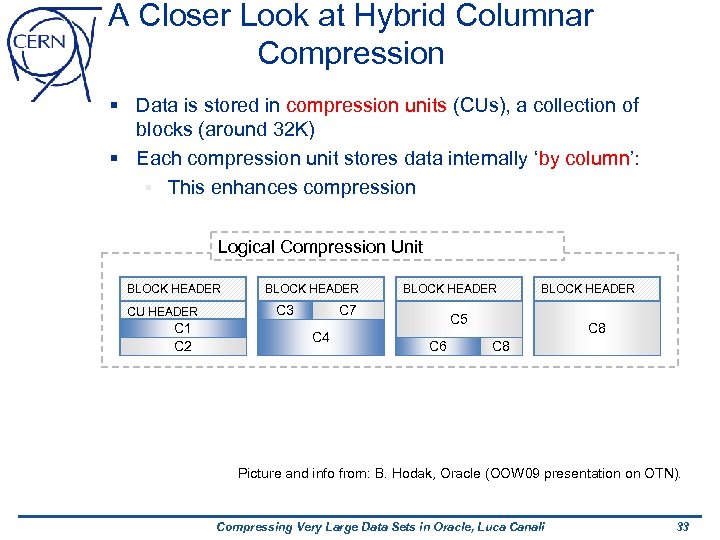 CERN

A Closer Look at Hybrid Columnar Compression

▪ Data is stored in compression units (CUs), a collection of blocks (around 32K)

▪ Each compression unit stores data internally 'by column':

▪ This enhances compression

Logical Compression Unit

BLOCK HEADER
CU HEADER
C1
C2

BLOCK HEADER
C3
C7
C4

BLOCK HEADER
C5
C6
C8

BLOCK HEADER
C8

Picture and info from: B. Hodak, Oracle (OOW09 presentation on OTN).

Compressing Very Large Data Sets in Oracle, Luca Canali

33